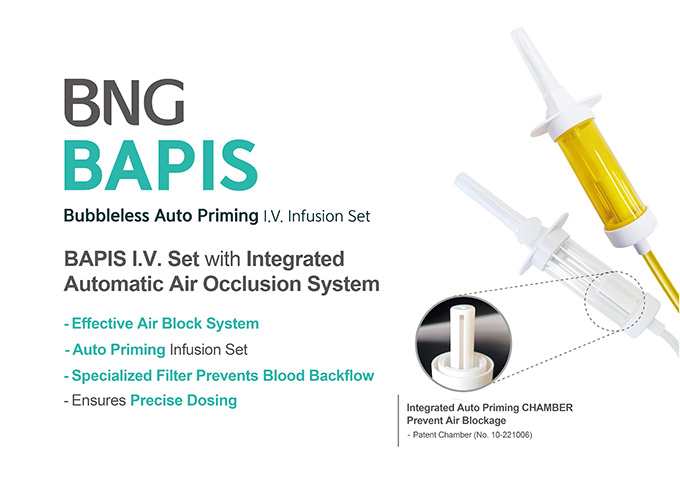 BNG
BAPIS

Bubbleless Auto Priming I.V. Infusion Set

BAPIS I.V. Set with Integrated Automatic Air Occlusion System

- Effective Air Block System
- Auto Priming Infusion Set
- Specialized Filter Prevents Blood Backflow
- Ensures Precise Dosing

Integrated Auto Priming CHAMBER
Prevent Air Blockage
- Patent Chamber (No. 10-221006)